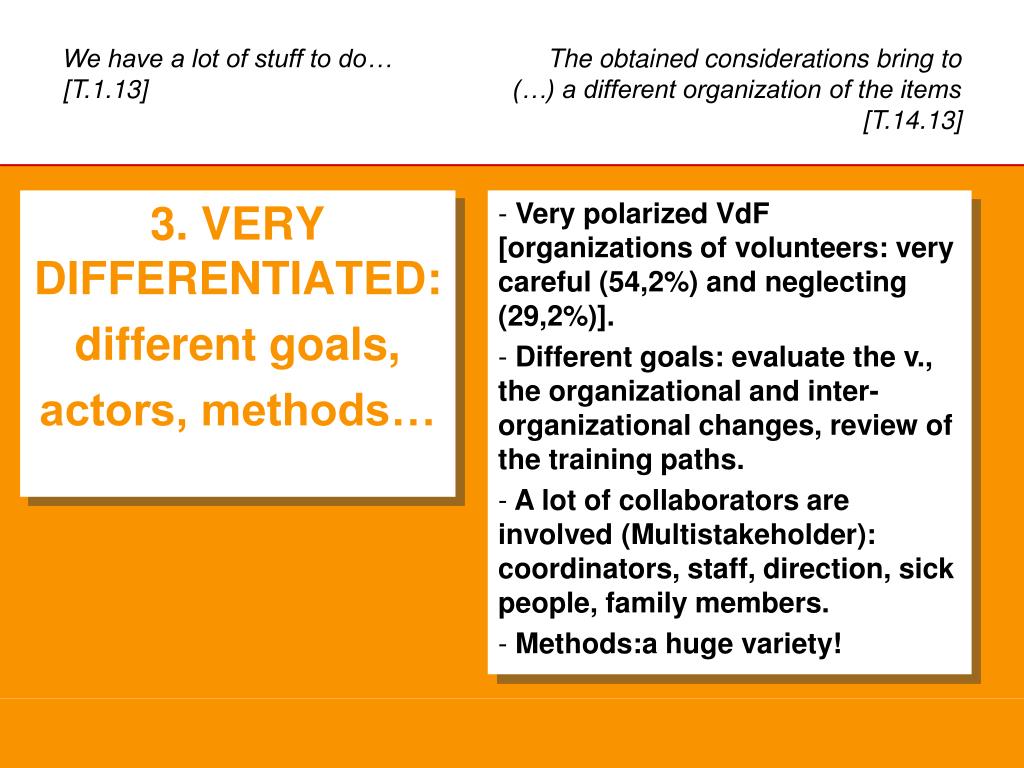 We have a lot of stuff to do… [T.1.13]

The obtained considerations bring to (…) a different organization of the items [T.14.13]

3. VERY DIFFERENTIATED: different goals, actors, methods…

- Very polarized VdF [organizations of volunteers: very careful (54,2%) and neglecting (29,2%)].
- Different goals: evaluate the v., the organizational and inter-organizational changes, review of the training paths.
- A lot of collaborators are involved (Multistakeholder): coordinators, staff, direction, sick people, family members.
- Methods:a huge variety!